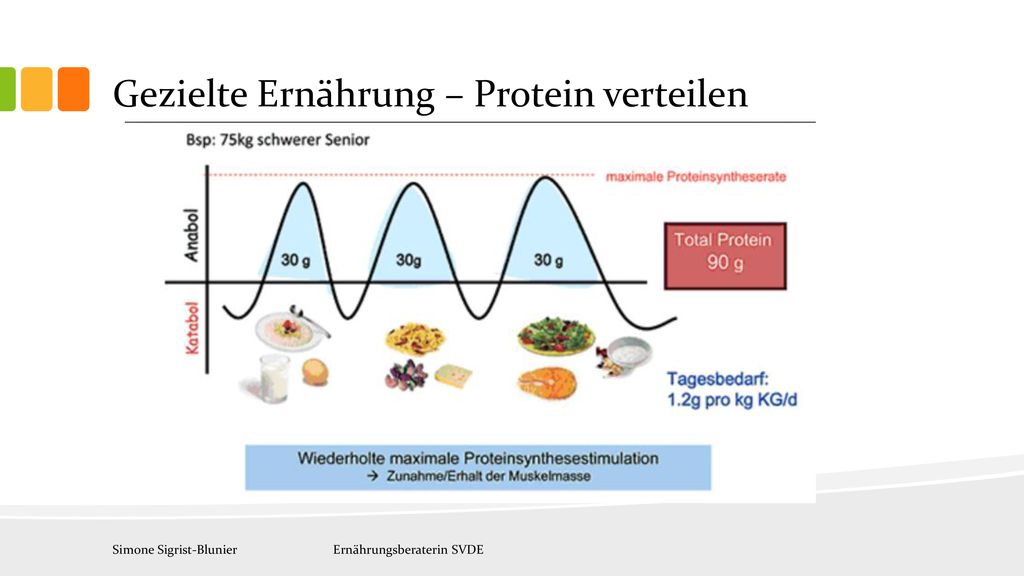 Gezielte Ernährung – Protein verteilen

Bsp: 75kg schwerer Senior

maximale Proteinsyntheserate

Anabol

Katabol

30 g

30g

30 g

Total Protein
90 g

Tagesbedarf:
1.2g pro kg KG/d

Wiederholte maximale Proteinsynthesestimulation
→ Zunahme/Erhalt der Muskelmasse

Simone Sigrist-Blunier

Ernährungsberaterin SVDE